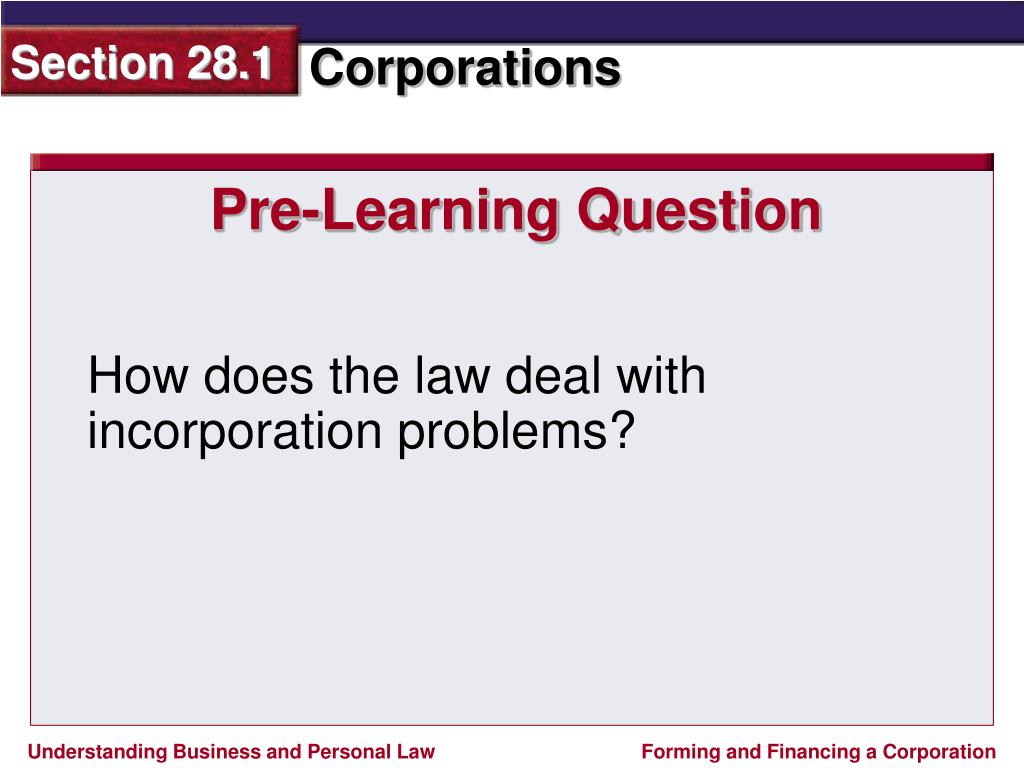 Section 28.1 Corporations

Pre-Learning Question

How does the law deal with incorporation problems?

Understanding Business and Personal Law

Forming and Financing a Corporation